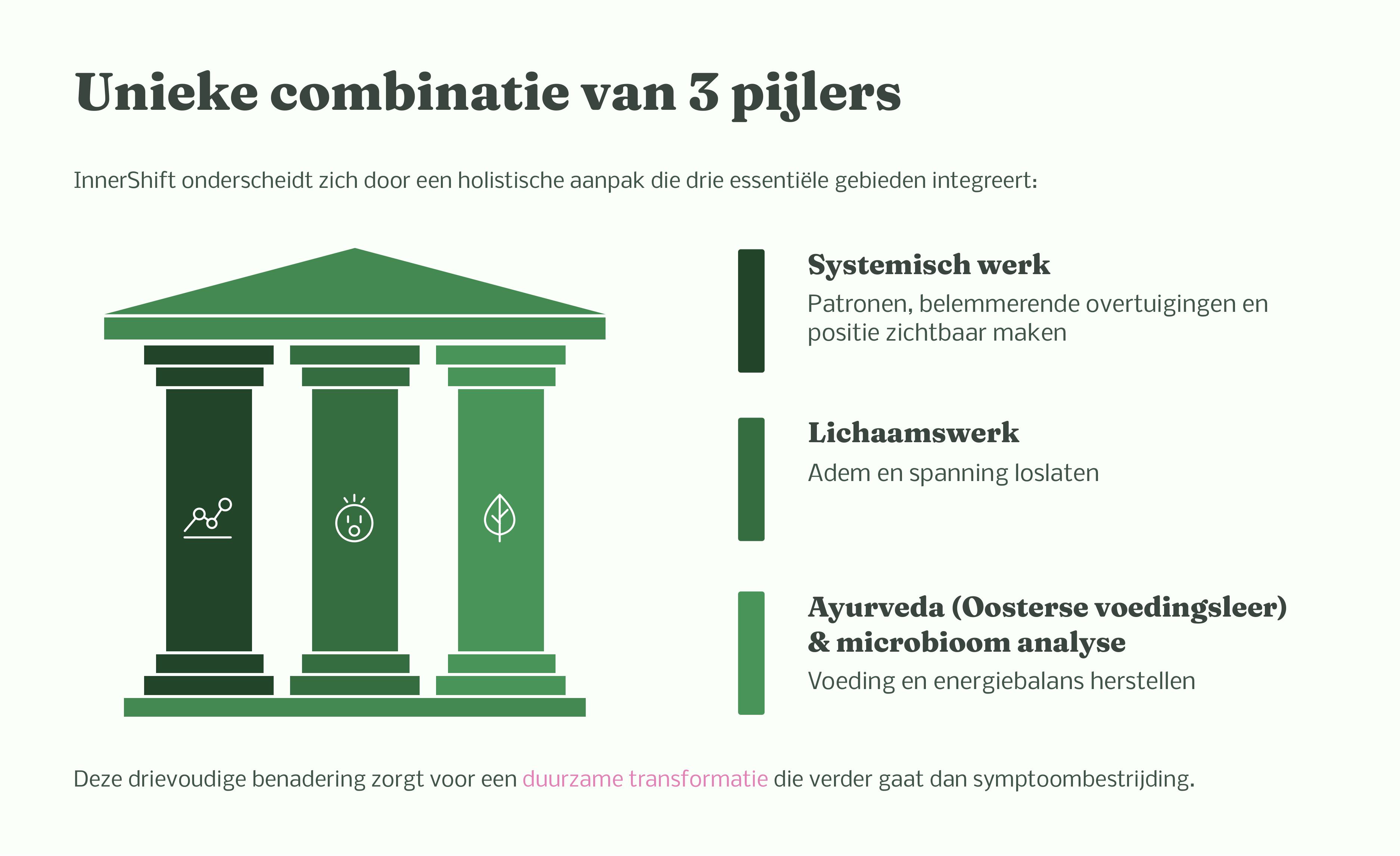 Unieke combinatie van 3 pijlers

InnerShift onderscheidt zich door een holistische aanpak die drie essentiële gebieden integreert:

Systemisch werk

Patronen, belemmerende overtuigingen en positie zichtbaar maken

Lichaamswerk

Adem en spanning loslaten

Ayurveda (Oosterse voedingsleer) & microbioom analyse

Voeding en energiebalans herstellen

Deze drievoudige benadering zorgt voor een duurzame transformatie die verder gaat dan symptoombestrijding.